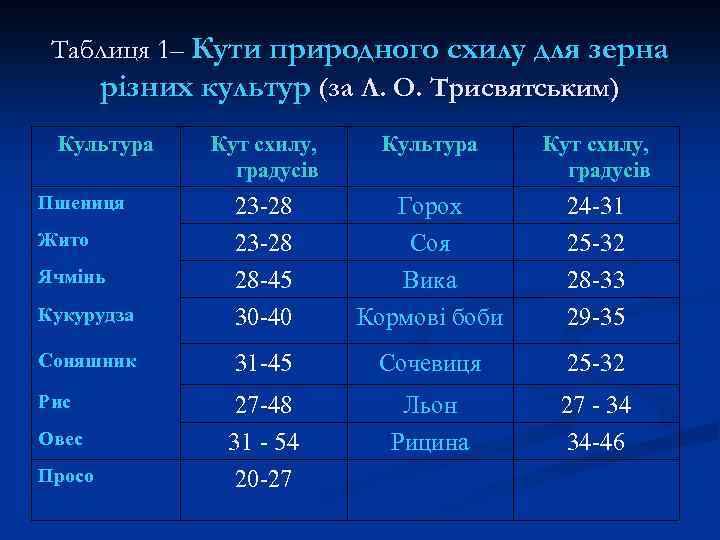 Таблиця 1– Кути природного схилу для зерна різних культур (за Л. О. Трисвятським)

| Культура | Кут схилу, градусів | Культура | Кут схилу, градусів |
|---|---|---|---|
| Пшениця | 23-28 | Горох | 24-31 |
| Жито | 23-28 | Соя | 25-32 |
| Ячмінь | 28-45 | Вика | 28-33 |
| Кукурудза | 30-40 | Кормові боби | 29-35 |
| Соняшник | 31-45 | Сочевиця | 25-32 |
| Рис | 27-48 | Льон | 27 - 34 |
| Овес | 31 - 54 | Рицина | 34-46 |
| Просо | 20-27 | | |